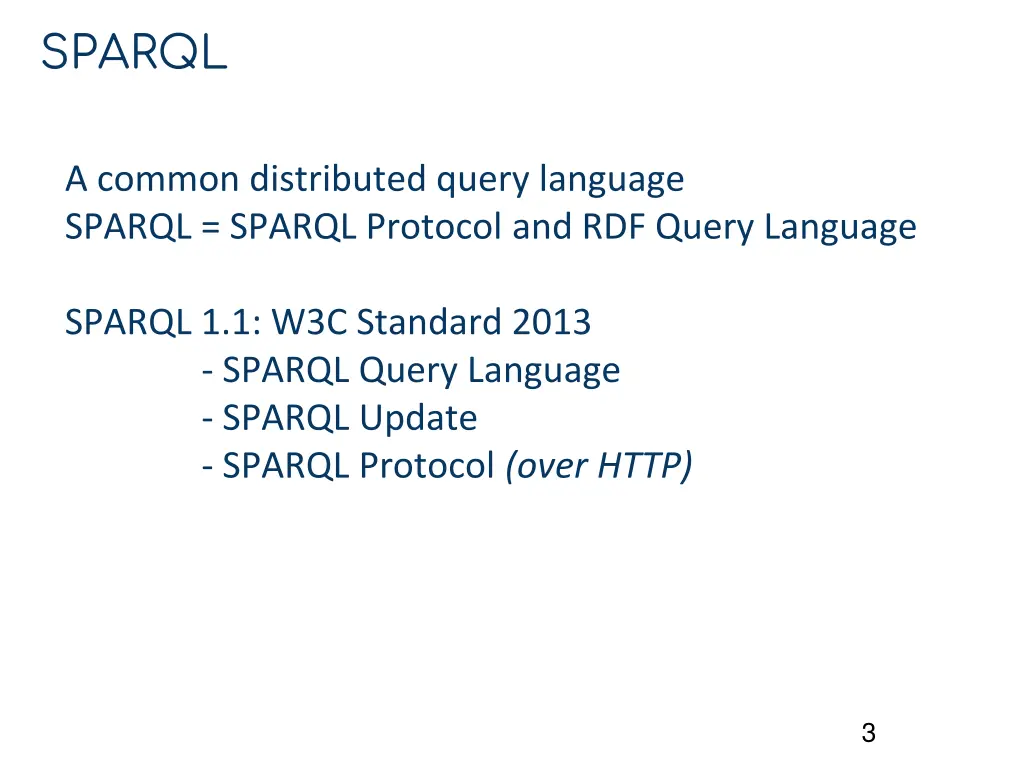 SPARQL

A common distributed query language
SPARQL = SPARQL Protocol and RDF Query Language

SPARQL 1.1: W3C Standard 2013
- SPARQL Query Language
- SPARQL Update
- SPARQL Protocol (over HTTP)

3